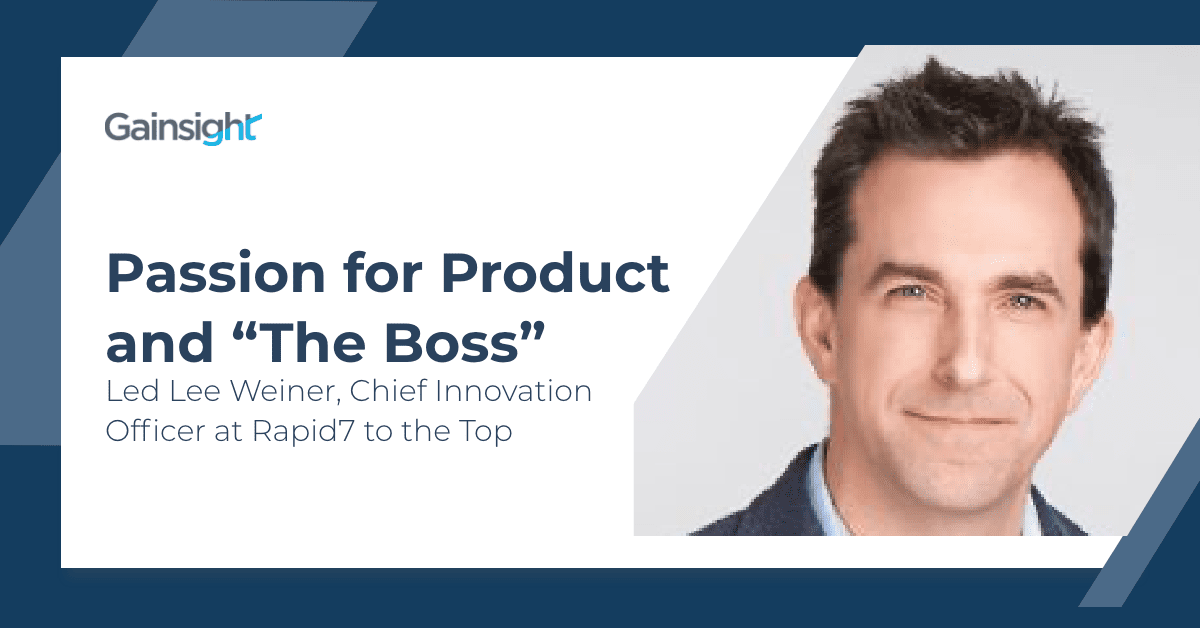 Gainsight

Passion for Product and “The Boss”

Led Lee Weiner, Chief Innovation Officer at Rapid7 to the Top